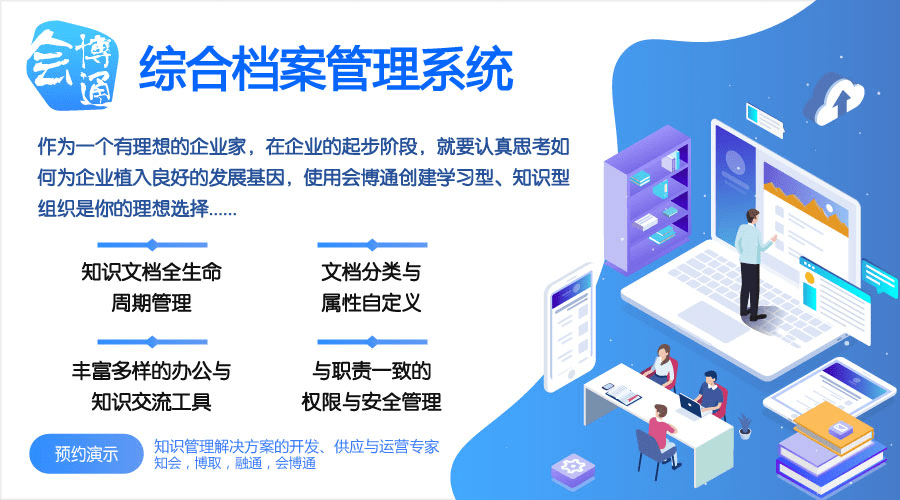 会博通

综合档案管理系统

作为一个有理想的企业家，在企业的起步阶段，就要认真思考如何为企业植入良好的发展基因，使用会博通创建学习型、知识型组织是你的理想选择......

知识文档全生命周期管理

文档分类与属性自定义

丰富多样的办公与知识交流工具

与职责一致的权限与安全管理

预约演示

知识管理解决方案的开发、供应与运营专家
知会，博取，融通，会博通